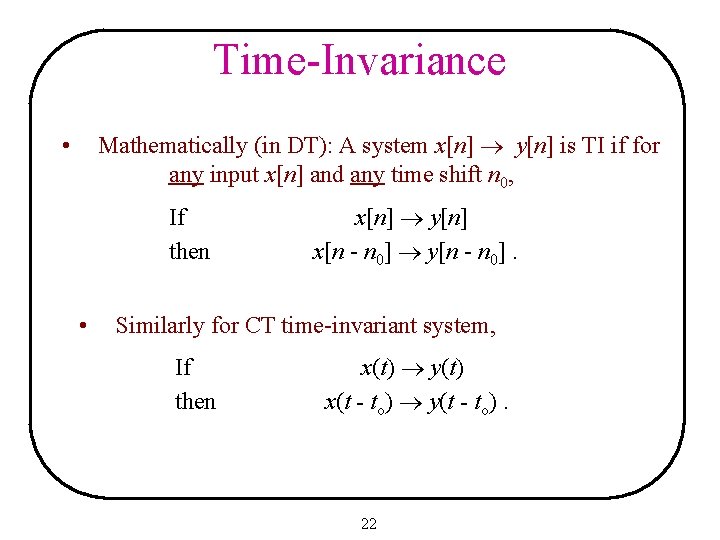 Time-Invariance

• Mathematically (in DT): A system $x[n] \rightarrow y[n]$ is TI if for any input $x[n]$ and any time shift $n_0$,

If $x[n] \rightarrow y[n]$
then $x[n - n_0] \rightarrow y[n - n_0]$ .

• Similarly for CT time-invariant system,

If $x(t) \rightarrow y(t)$
then $x(t - t_o) \rightarrow y(t - t_o)$ .

22